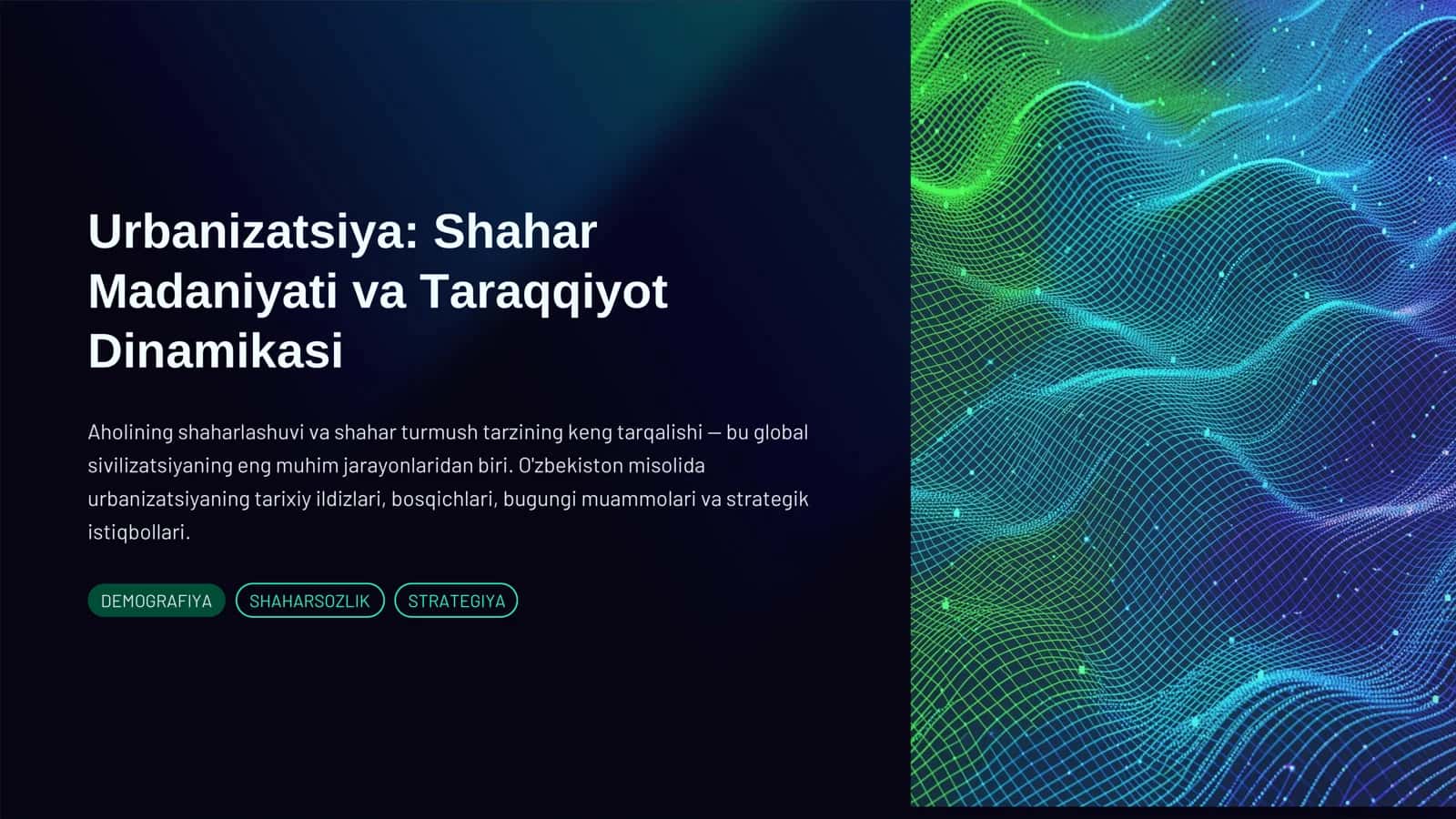 Urbanizatsiya: Shahar Madaniyati va Taraqqiyot Dinamikasi

Aholining shaharlashuvi va shahar turmush tarzining keng tarqalishi — bu global sivilizatsiyaning eng muhim jarayonlaridan biri. O'zbekiston misolida urbanizatsiyaning tarixiy ildizlari, bosqichlari, bugungi muammolari va strategik istiqbollari.

DEMOGRAFIYA

SHAHARSOZLIK

STRATEGIYA